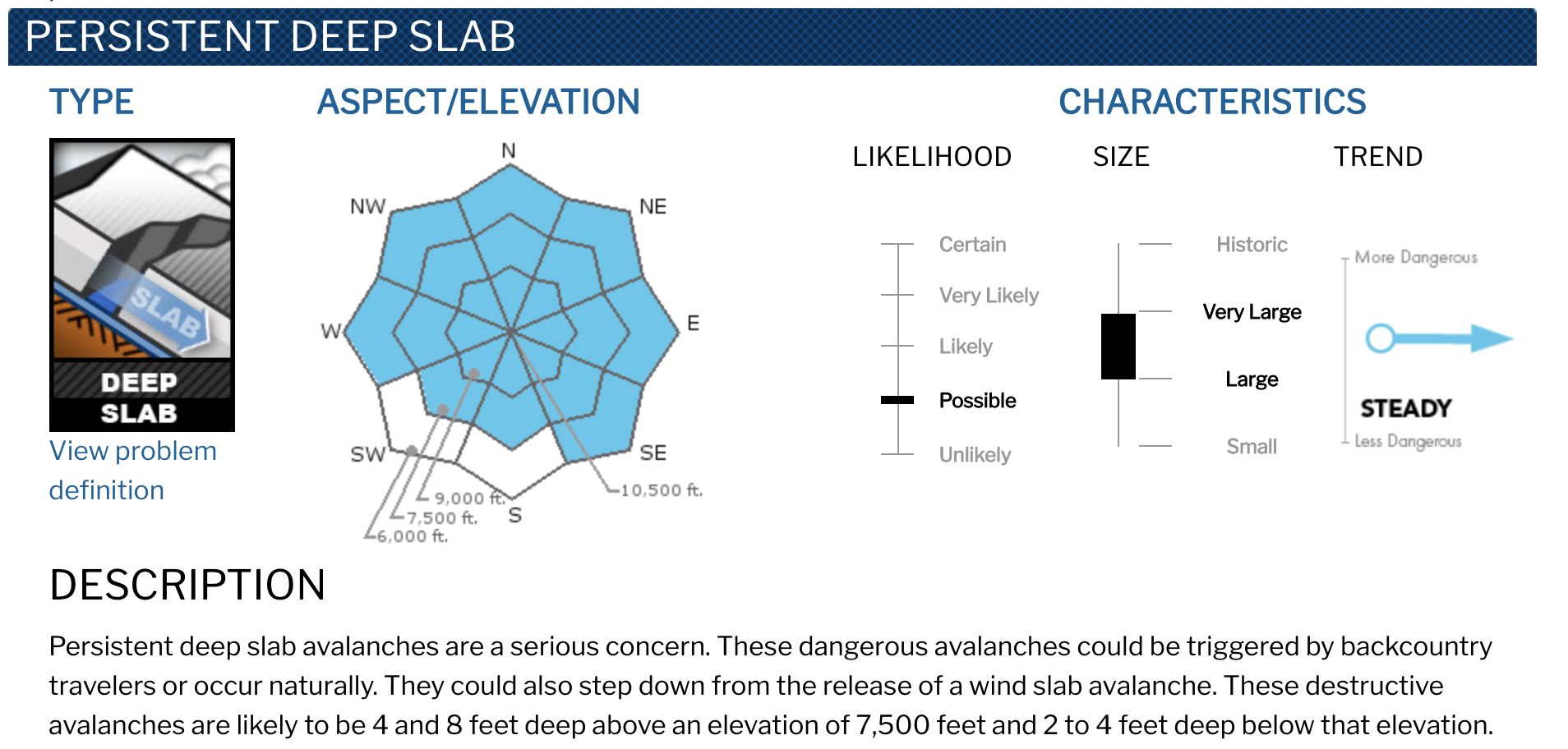 PERSISTENT DEEP SLAB

TYPE

SLAB
DEEP SLAB

View problem definition

ASPECT/ELEVATION

N
NE
E
SE
S
SW
W
NW
10,500 ft.
9,000 ft.
7,500 ft.
6,000 ft.

CHARACTERISTICS

LIKELIHOOD

Certain
Very Likely
Likely
Possible
Unlikely

SIZE

Historic
Very Large
Large
Small

TREND

More Dangerous
STEADY
Less Dangerous

DESCRIPTION

Persistent deep slab avalanches are a serious concern. These dangerous avalanches could be triggered by backcountry travelers or occur naturally. They could also step down from the release of a wind slab avalanche. These destructive avalanches are likely to be 4 and 8 feet deep above an elevation of 7,500 feet and 2 to 4 feet deep below that elevation.